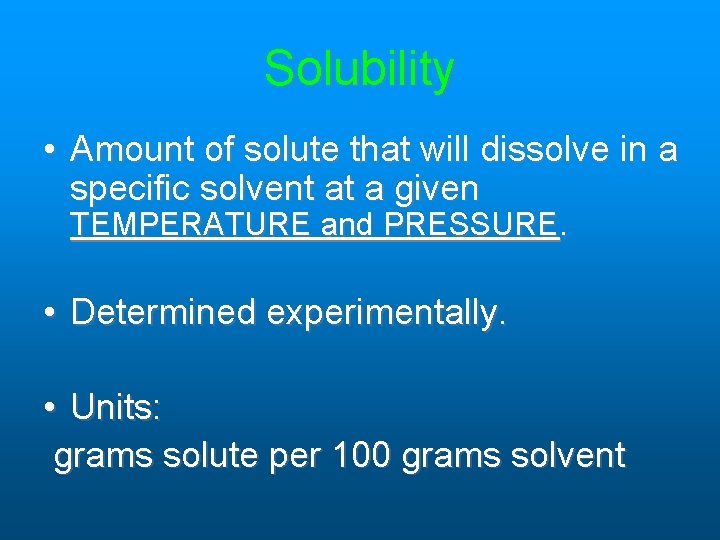 Solubility

• Amount of solute that will dissolve in a specific solvent at a given TEMPERATURE and PRESSURE.

• Determined experimentally.

• Units:
grams solute per 100 grams solvent